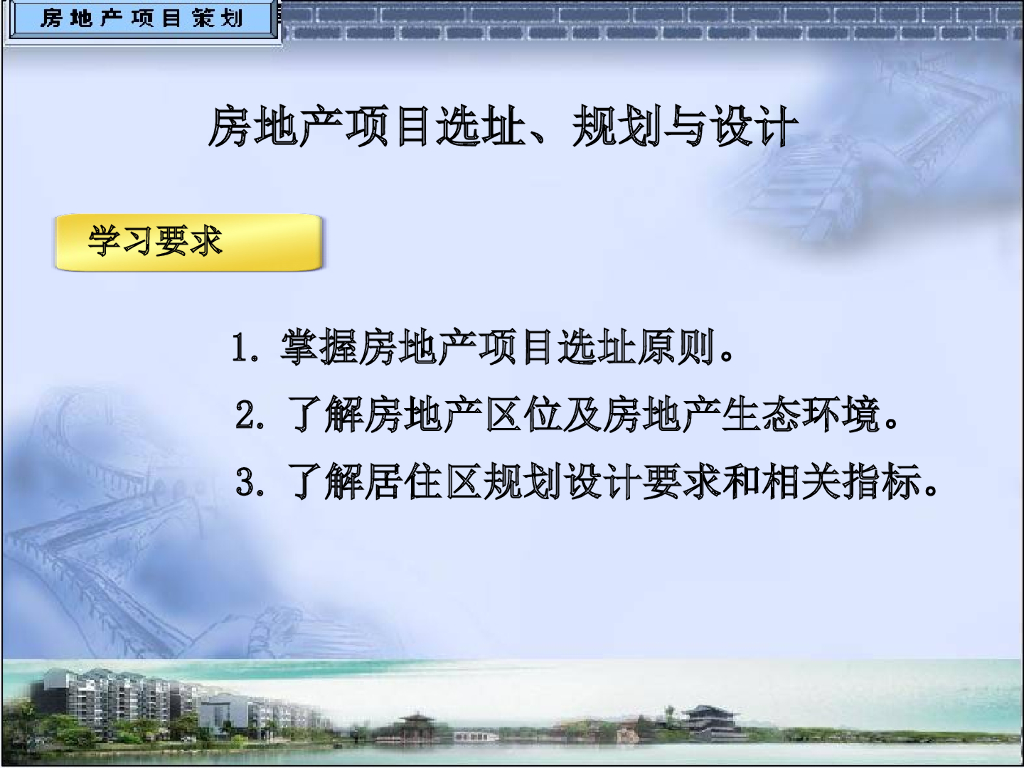 房地产项目策划

房地产项目选址、规划与设计

学习要求

1. 掌握房地产项目选址原则。

2. 了解房地产区位及房地产生态环境。

3. 了解居住区规划设计要求和相关指标。